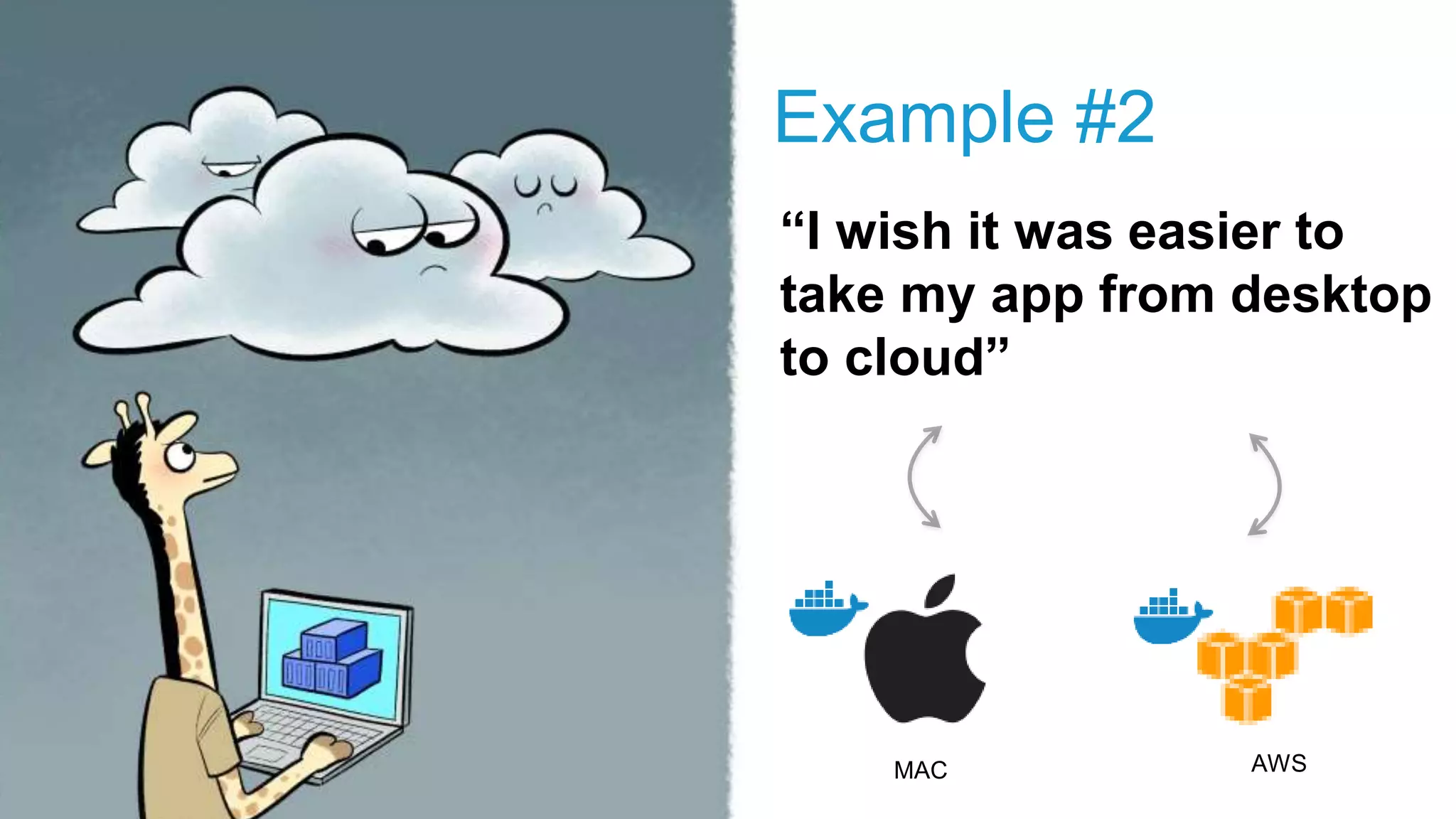 Example #2

“I wish it was easier to take my app from desktop to cloud”

MAC

AWS